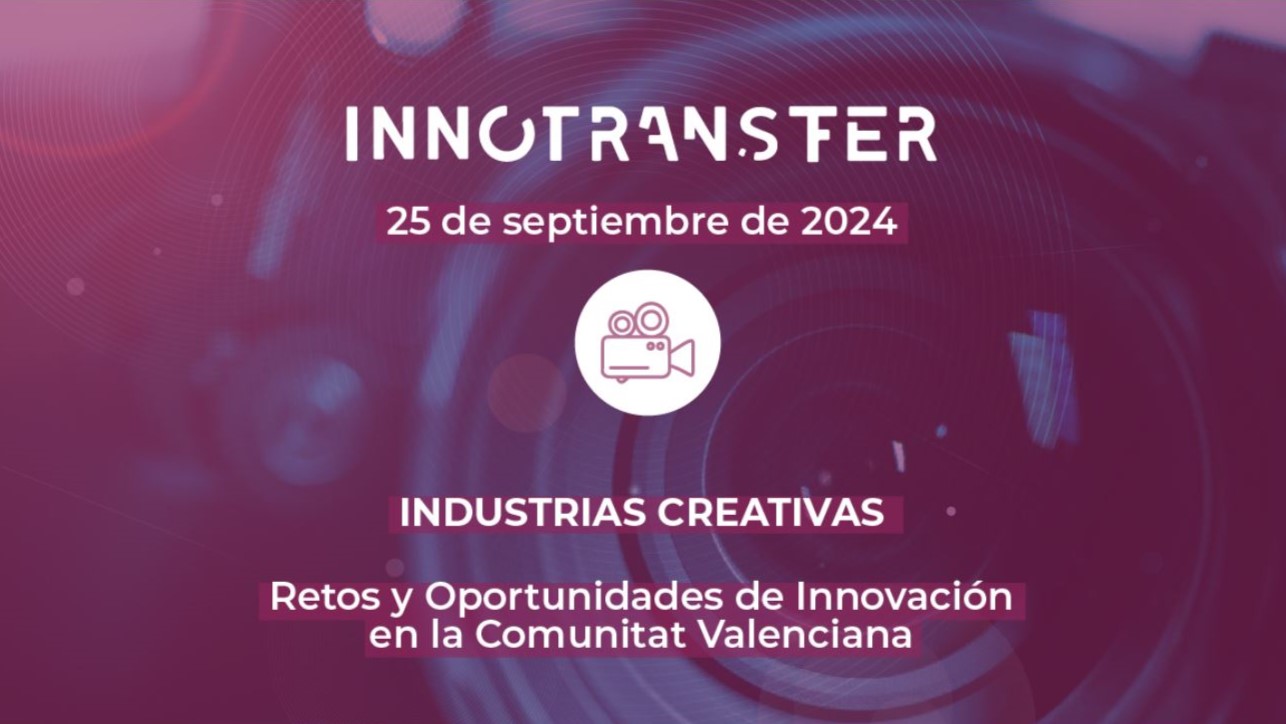 INNOTRANSFER

25 de septiembre de 2024

INDUSTRIAS CREATIVAS

Retos y Oportunidades de Innovación en la Comunitat Valenciana